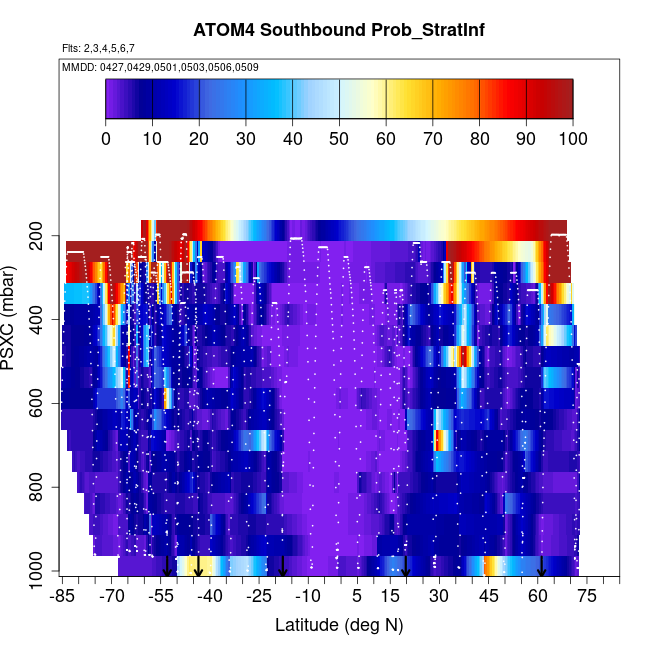 ATOM4 Southbound Prob_StratInf

Flts: 2,3,4,5,6,7

MMDD: 0427,0429,0501,0503,0506,0509

0 10 20 30 40 50 60 70 80 90 100

PSXC (mbar)

200
400
600
800
1000

-85 -70 -55 -40 -25 -10 5 15 30 45 60 75

Latitude (deg N)